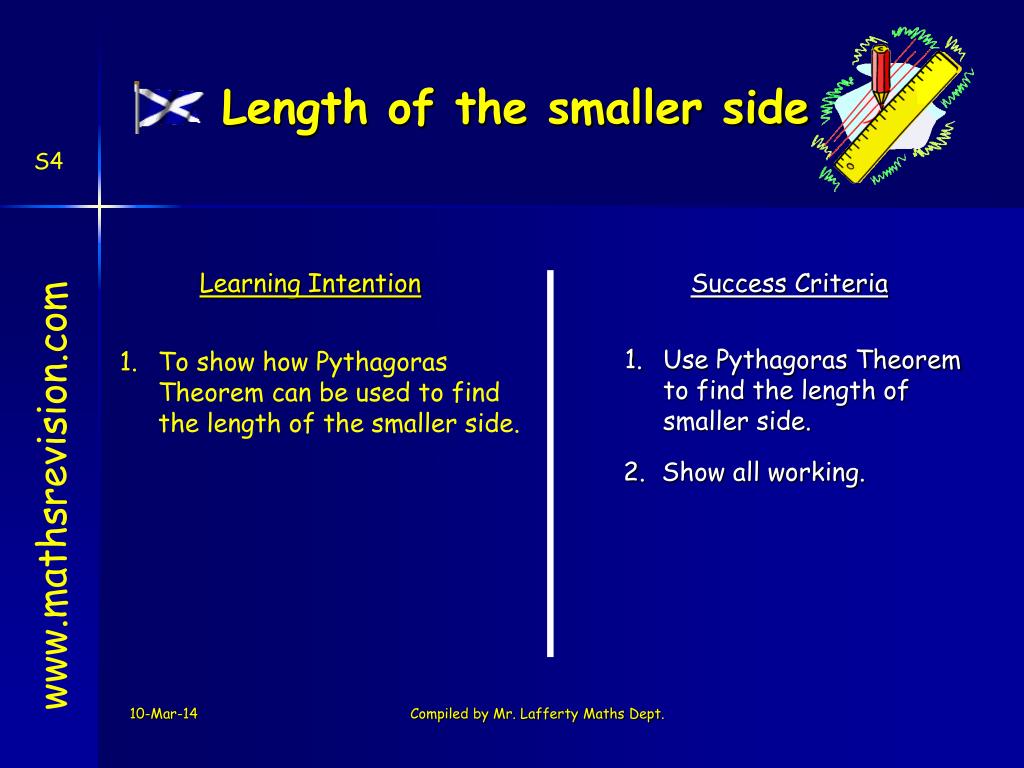 Length of the smaller side

S4

www.mathsrevision.com

Learning Intention

1. To show how Pythagoras Theorem can be used to find the length of the smaller side.

Success Criteria

1. Use Pythagoras Theorem to find the length of smaller side.

2. Show all working.

10-Mar-14

Compiled by Mr. Lafferty Maths Dept.